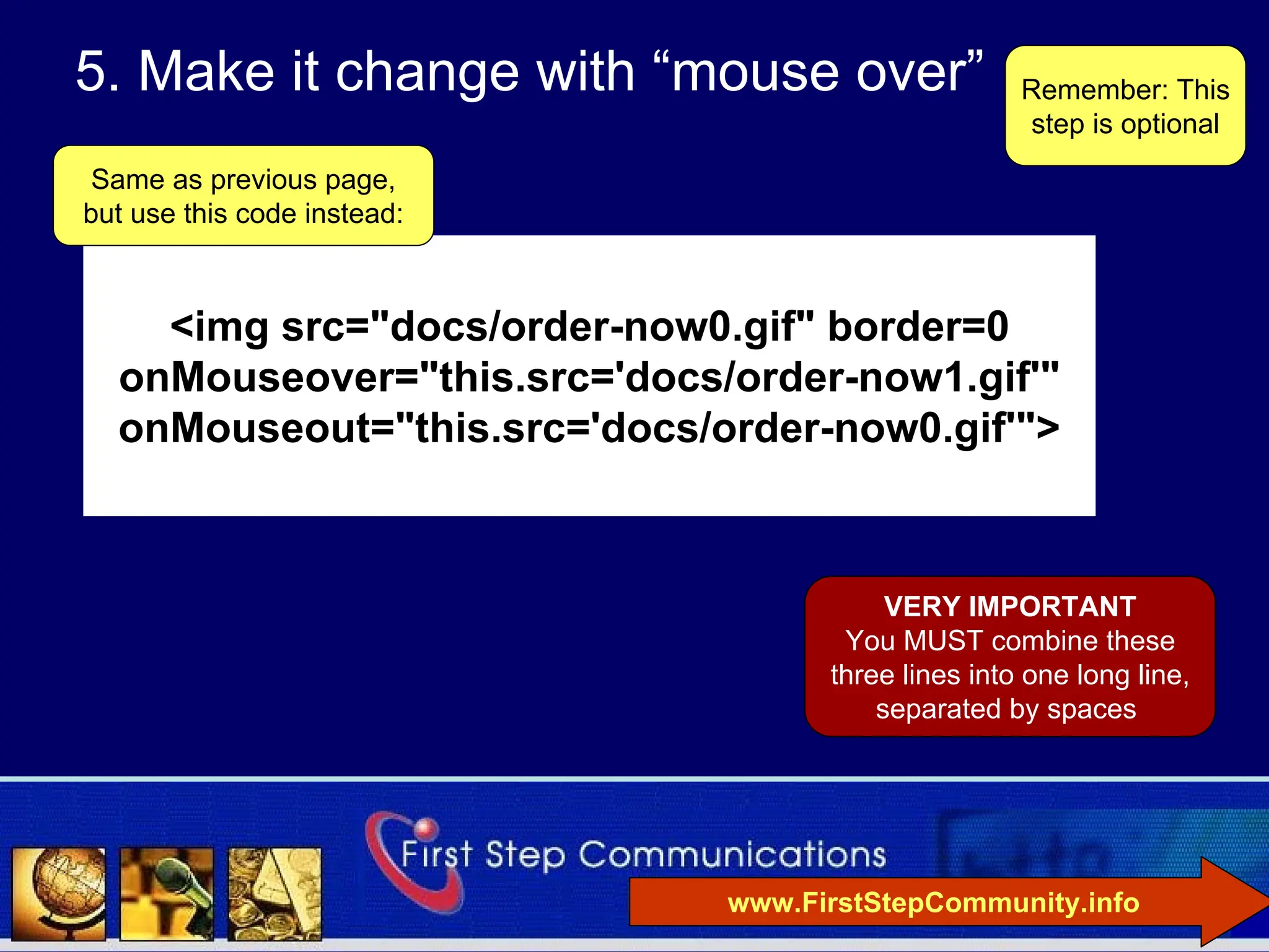 5. Make it change with “mouse over”

Remember: This step is optional

Same as previous page, but use this code instead:

<img src="docs/order-now0.gif" border=0
onMouseover="this.src='docs/order-now1.gif'"
onMouseout="this.src='docs/order-now0.gif'">

VERY IMPORTANT
You MUST combine these three lines into one long line, separated by spaces

First Step Communications

www.FirstStepCommunity.info